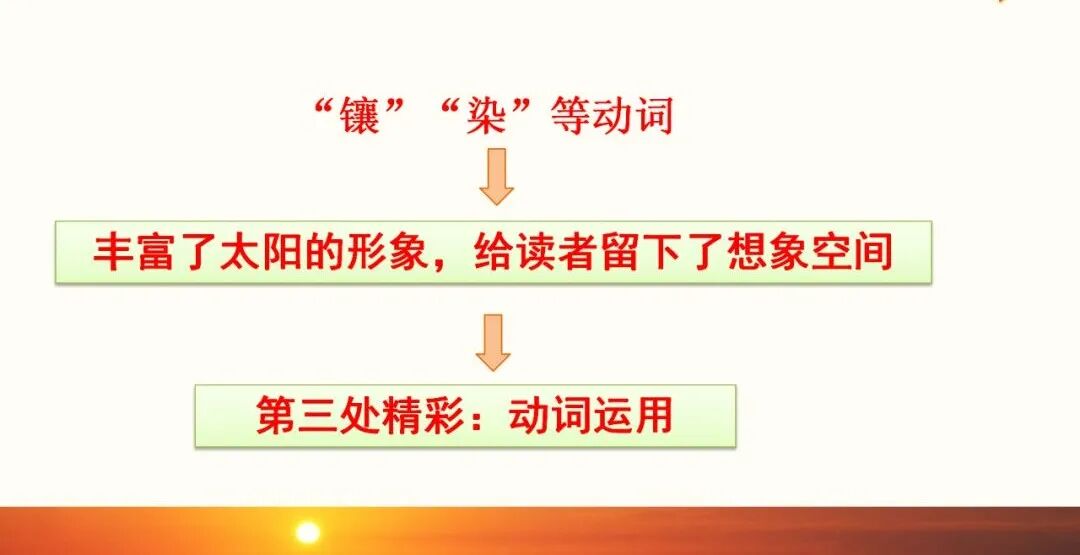 “镶”“染”等动词

丰富了太阳的形象，给读者留下了想象空间

第三处精彩：动词运用